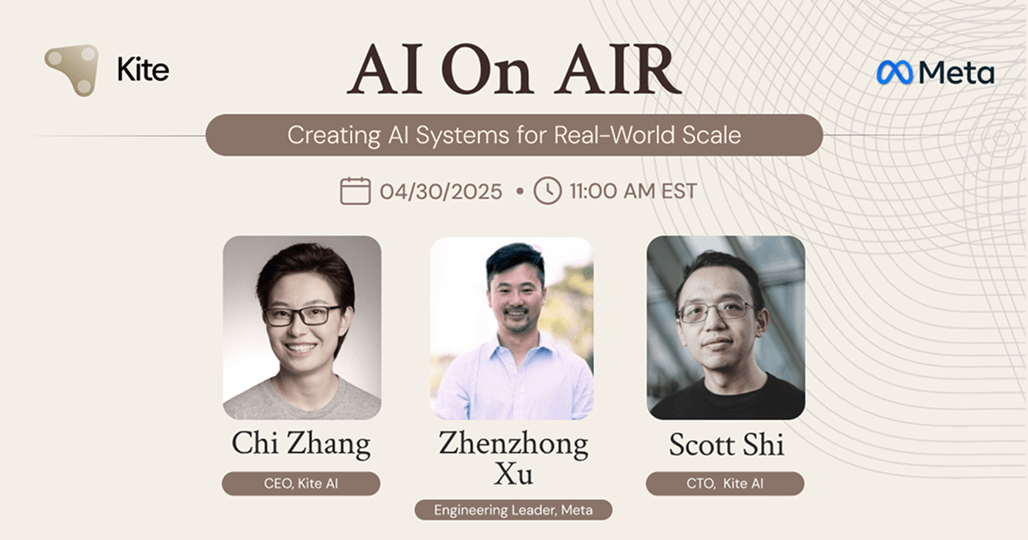 Kite

AI On AIR

Meta

Creating AI Systems for Real-World Scale

04/30/2025 • 11:00 AM EST

Chi Zhang

CEO, Kite AI

Zhenzhong Xu

Engineering Leader, Meta

Scott Shi

CTO, Kite AI